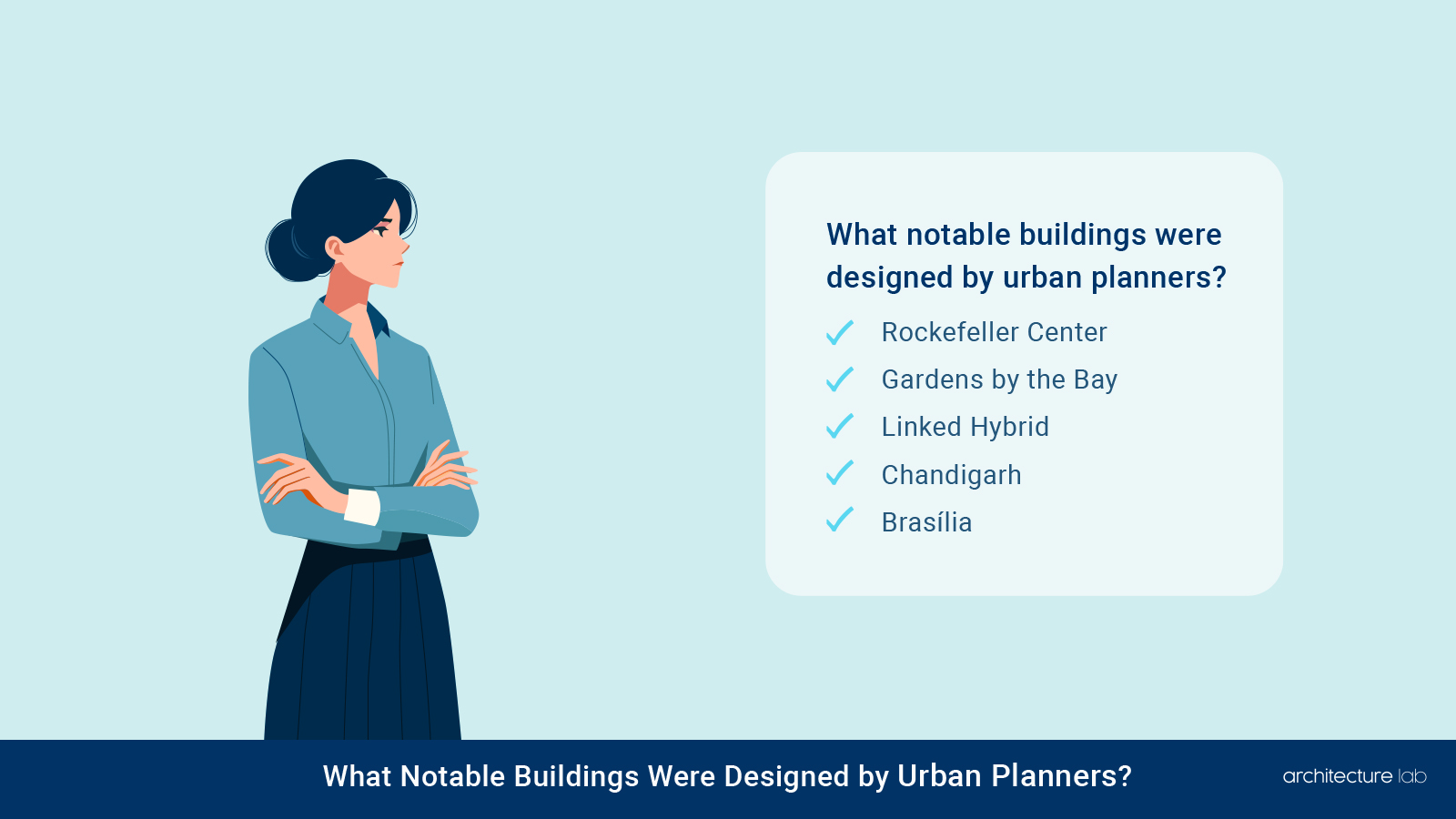 What notable buildings were designed by urban planners?

Rockefeller Center
Gardens by the Bay
Linked Hybrid
Chandigarh
Brasília

What Notable Buildings Were Designed by Urban Planners?

architecture lab